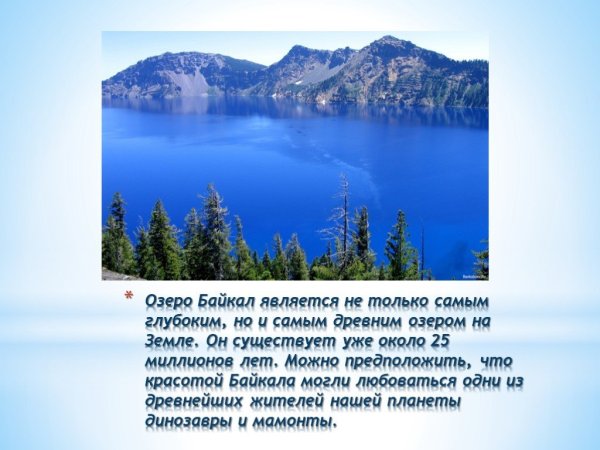 * Озеро Байкал является не только самым глубоким, но и самым древним озером на Земле. Он существует уже около 25 миллионов лет. Можно предположить, что красотой Байкала могли любоваться одни из древнейших жителей нашей планеты динозавры и мамонты.